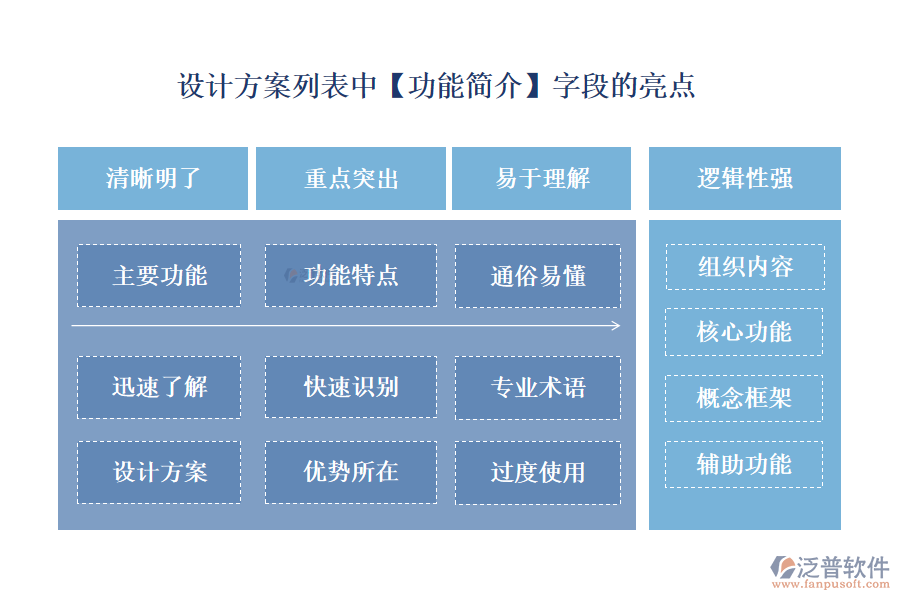 设计方案列表中【功能简介】字段的亮点

清晰明了

重点突出

易于理解

逻辑性强

主要功能

功能特点

通俗易懂

迅速了解

快速识别

专业术语

设计方案

优势所在

过度使用

组织内容

核心功能

概念框架

辅助功能

泛普软件
www.fanpusoft.com